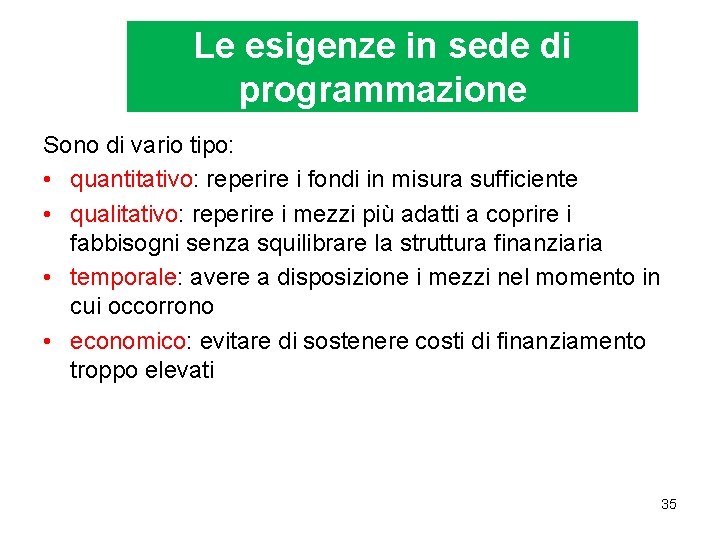 Le esigenze in sede di programmazione

Sono di vario tipo:

• quantitativo: reperire i fondi in misura sufficiente
• qualitativo: reperire i mezzi più adatti a coprire i fabbisogni senza squilibrare la struttura finanziaria
• temporale: avere a disposizione i mezzi nel momento in cui occorrono
• economico: evitare di sostenere costi di finanziamento troppo elevati

35